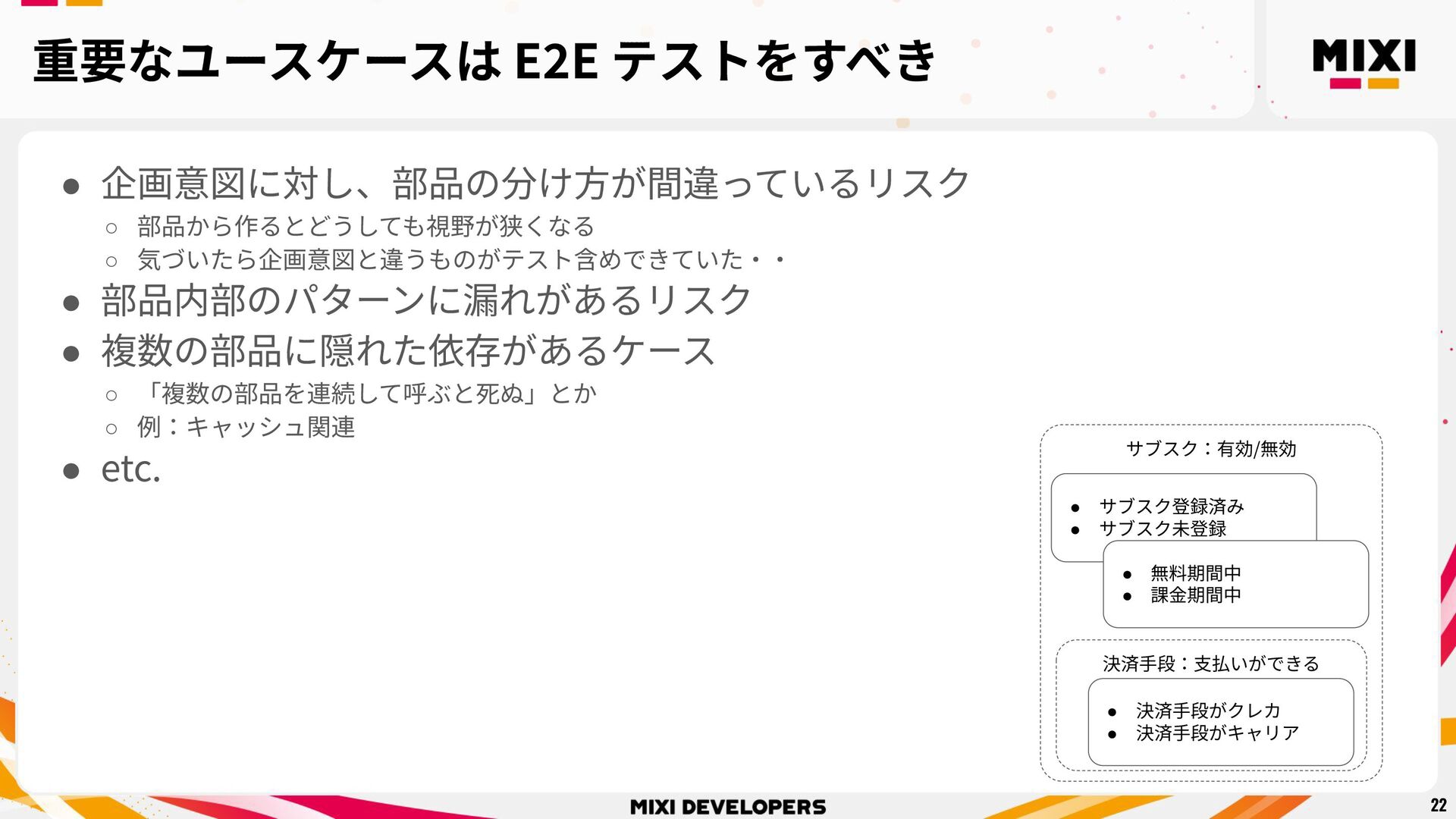 重要なユースケースは E2E テストをすべき

MIXI

● 企画意図に対し、部品の分け方が間違っているリスク
○ 部品から作るとどうしても視野が狭くなる
○ 気づいたら企画意図と違うものがテスト含めできていた・・
● 部品内部のパターンに漏れがあるリスク
● 複数の部品に隠れた依存があるケース
○ 「複数の部品を連続して呼ぶと死ぬ」とか
○ 例：キャッシュ関連
● etc.

サブスク：有効/無効

● サブスク登録済み
● サブスク未登録

● 無料期間中
● 課金期間中

決済手段：支払いができる

● 決済手段がクレカ
● 決済手段がキャリア

MIXI DEVELOPERS

22